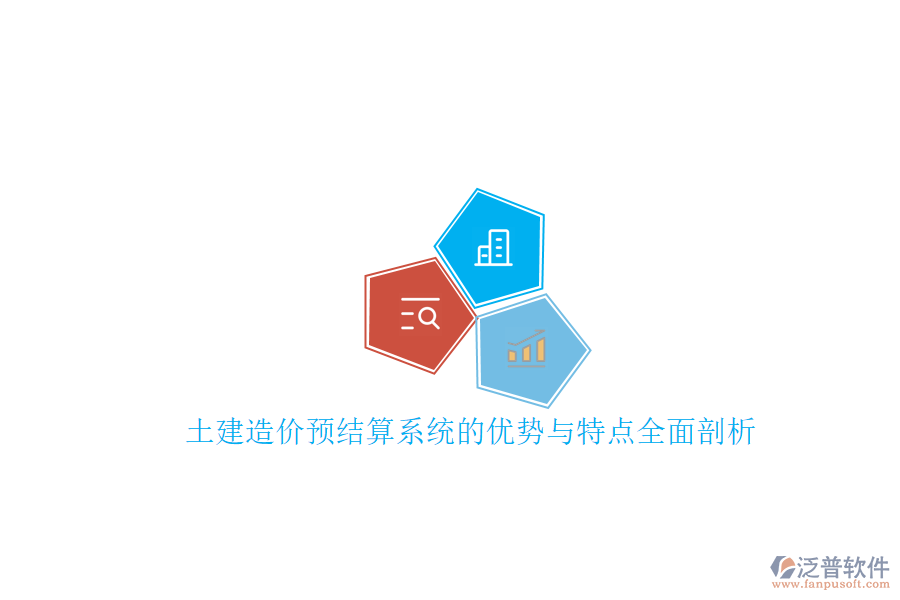 土建造价预结算系统的优势与特点全面剖析

泛普软件
www.fanpusoft.com